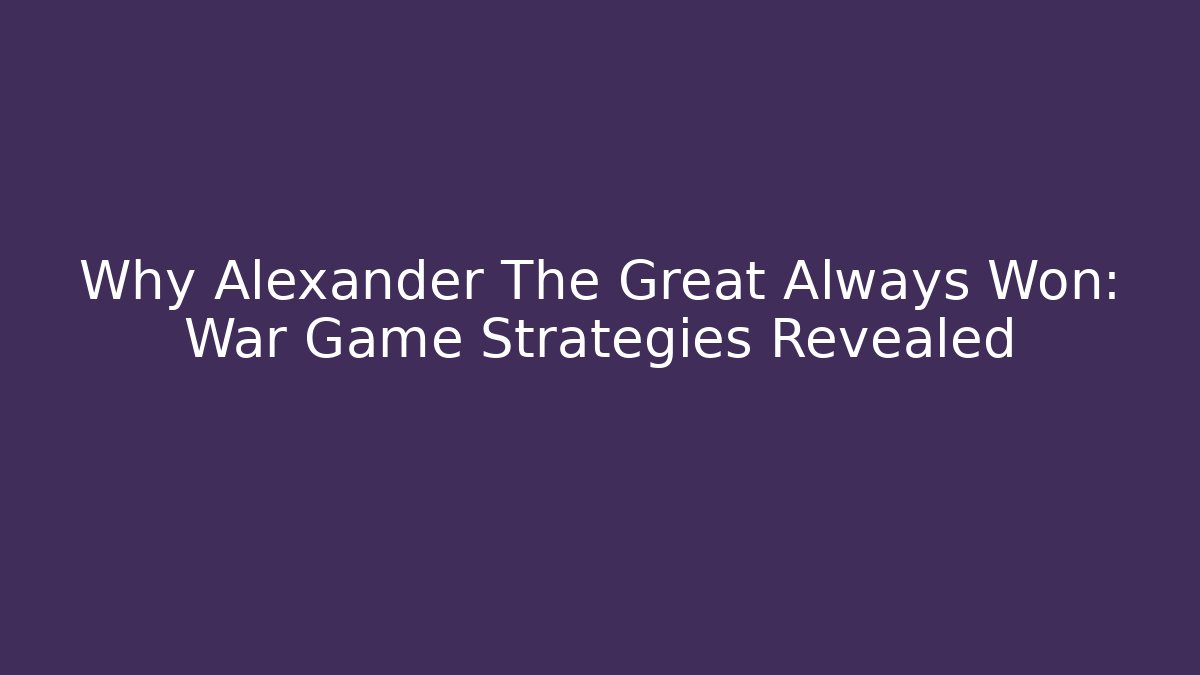 Why Alexander The Great Always Won: War Game Strategies Revealed